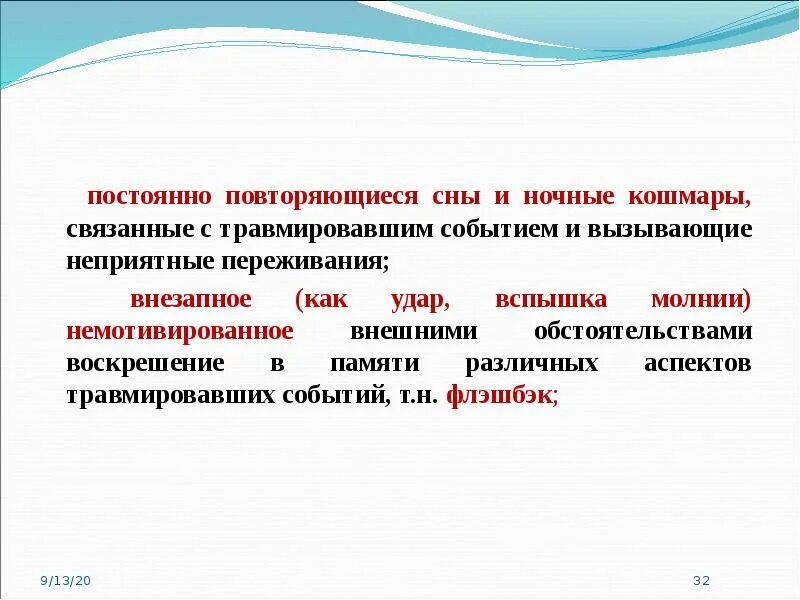 постоянно повторяющиеся сны и ночные кошмары, связанные с травмировавшим событием и вызывающие неприятные переживания;

внезапное (как удар, вспышка молнии) немотивированное внешними обстоятельствами воскрешение в памяти различных аспектов травмировавших событий, т.н. флэшбэк;

9/13/20

32